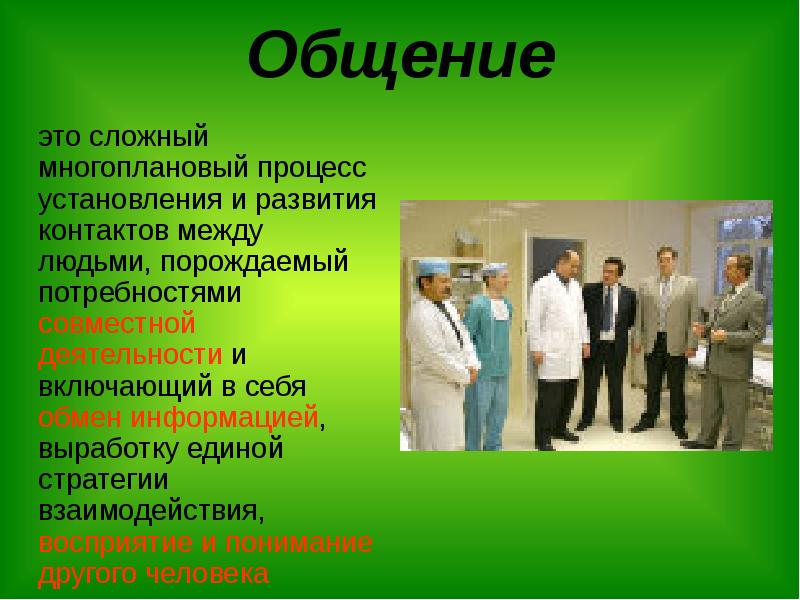 Общение

это сложный многоплановый процесс установления и развития контактов между людьми, порождаемый потребностями совместной деятельности и включающий в себя обмен информацией, выработку единой стратегии взаимодействия, восприятие и понимание другого человека